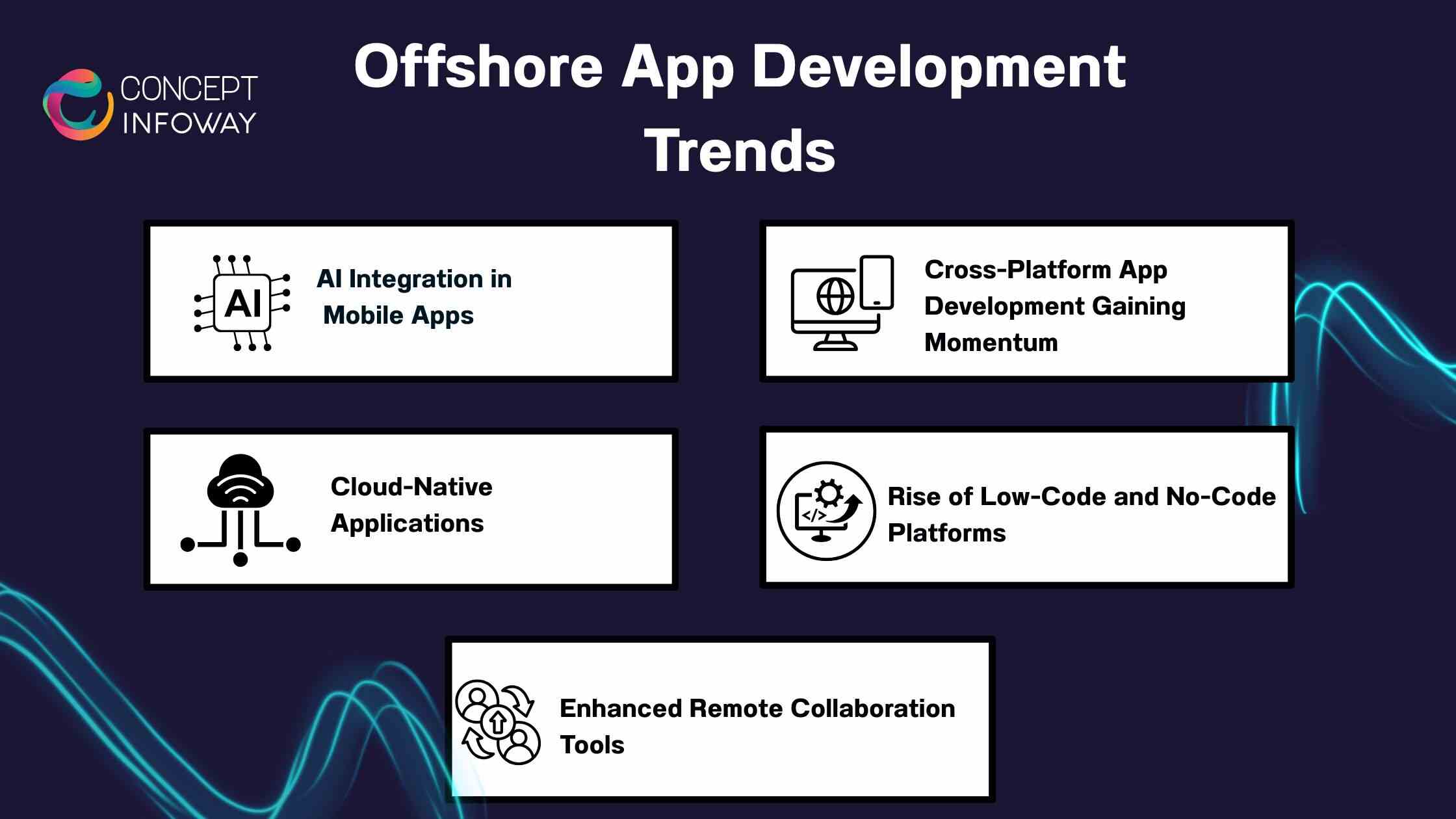 CONCEPT INFOWAY

Offshore App Development Trends

AI

AI Integration in Mobile Apps

Cross-Platform App Development Gaining Momentum

Cloud-Native Applications

</>

Rise of Low-Code and No-Code Platforms

Enhanced Remote Collaboration Tools